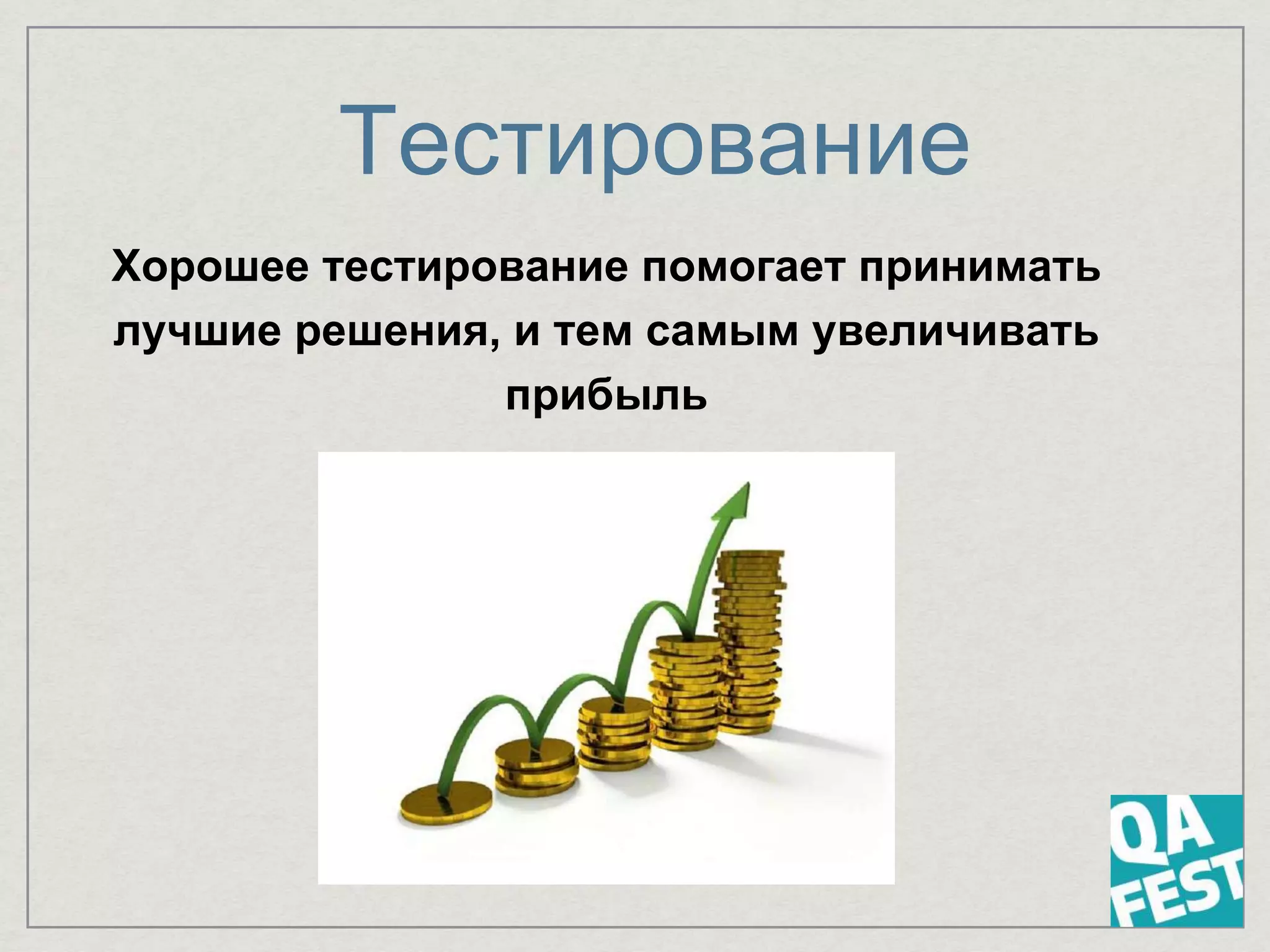 Тестирование

Хорошее тестирование помогает принимать лучшие решения, и тем самым увеличивать прибыль

QA FEST